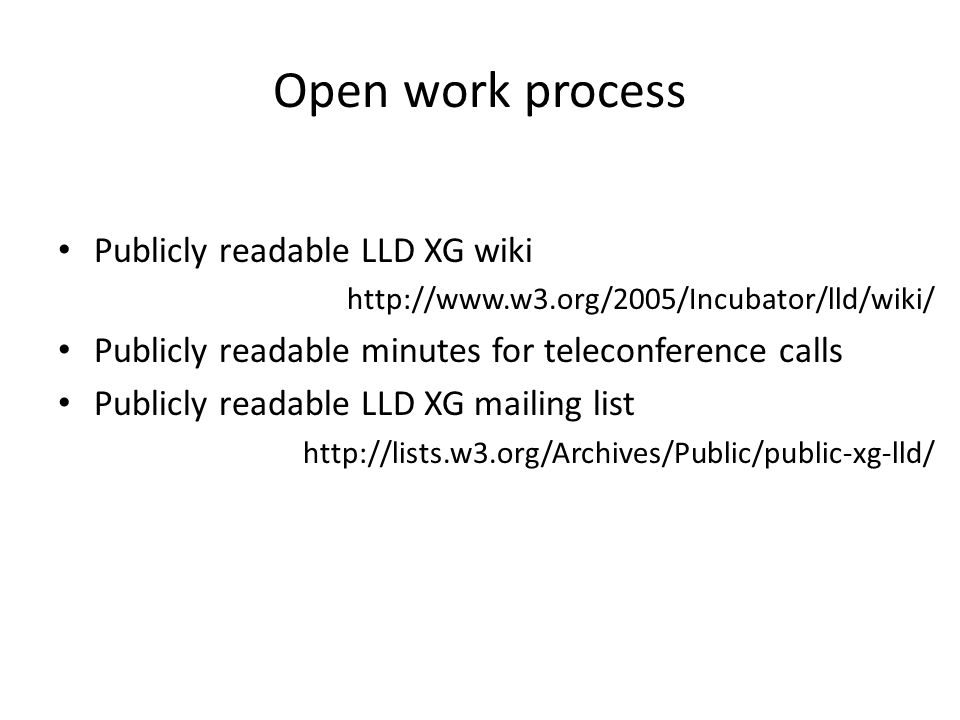 Open work process

• Publicly readable LLD XG wiki
http://www.w3.org/2005/Incubator/lld/wiki/
• Publicly readable minutes for teleconference calls
• Publicly readable LLD XG mailing list
http://lists.w3.org/Archives/Public/public-xg-lld/